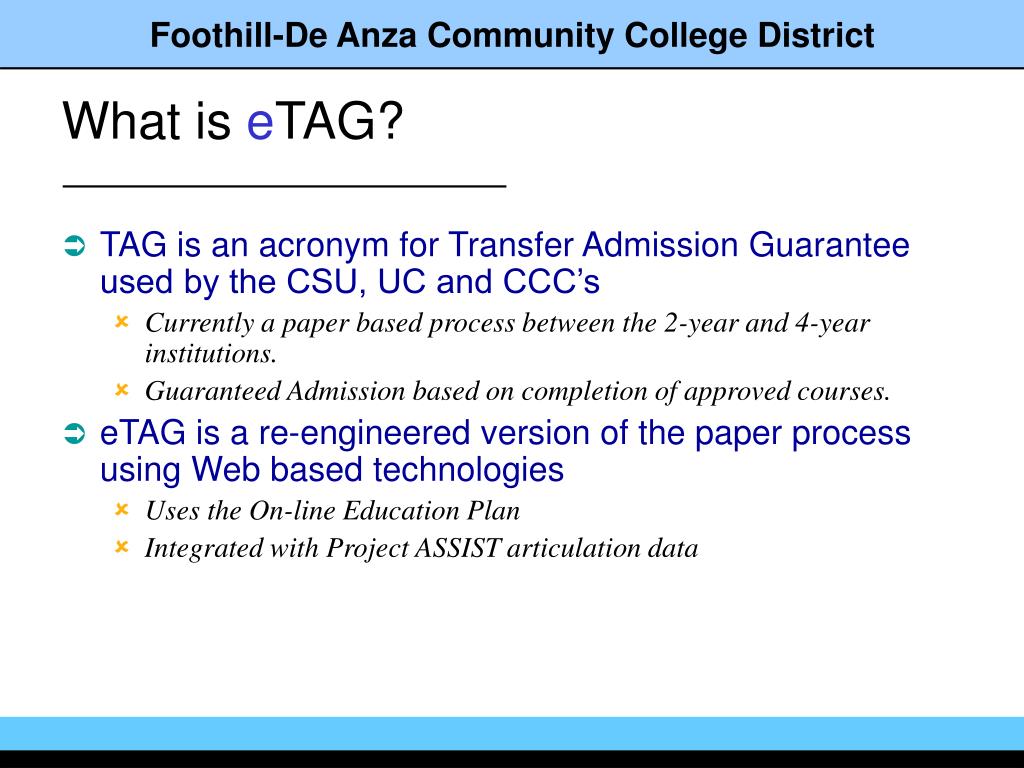 Foothill-De Anza Community College District

What is eTAG?

TAG is an acronym for Transfer Admission Guarantee used by the CSU, UC and CCC's

Currently a paper based process between the 2-year and 4-year institutions.

Guaranteed Admission based on completion of approved courses.

eTAG is a re-engineered version of the paper process using Web based technologies

Uses the On-line Education Plan

Integrated with Project ASSIST articulation data